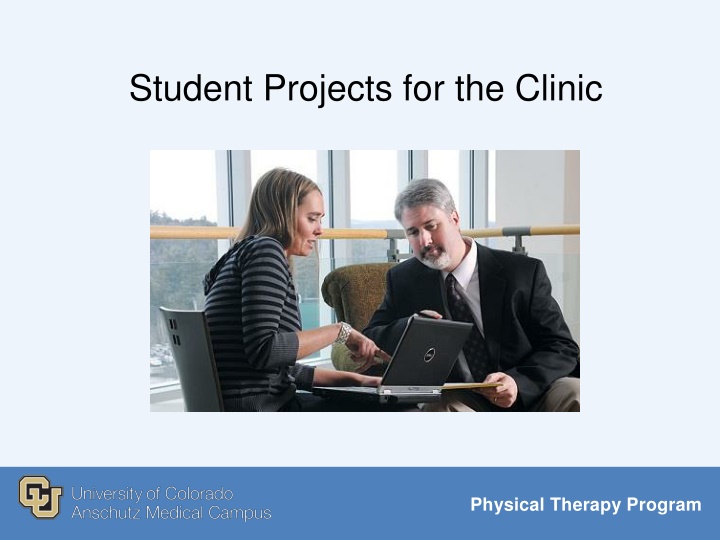 Student Projects for the Clinic

CU University of Colorado Anschutz Medical Campus

Physical Therapy Program